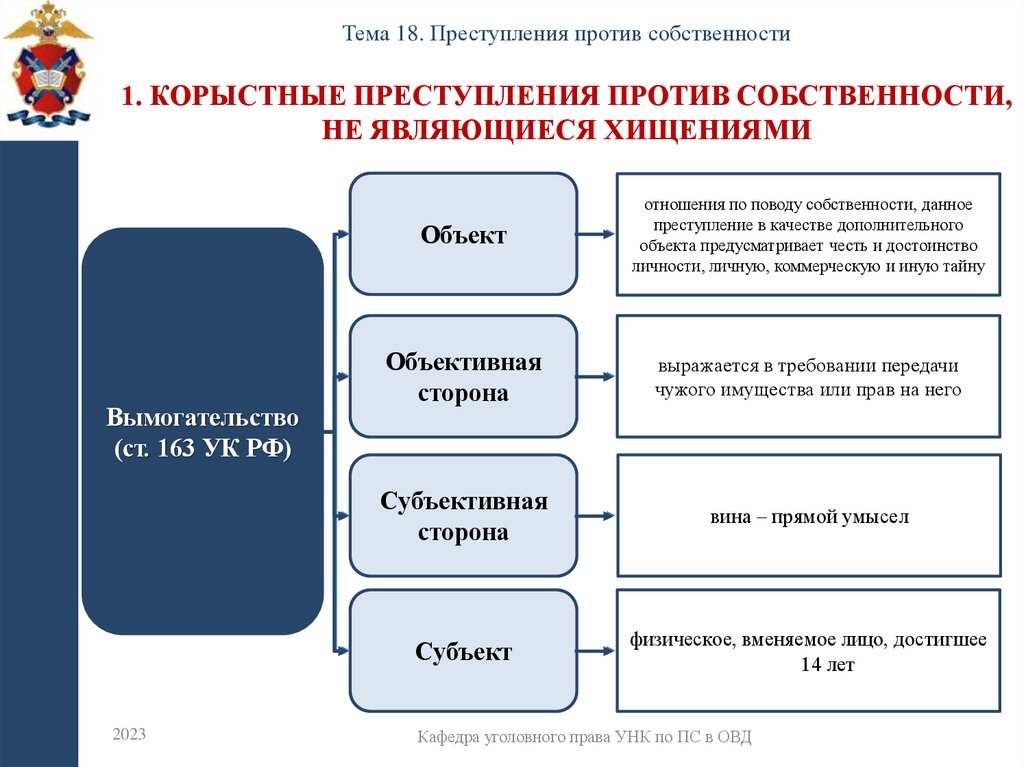 Тема 18. Преступления против собственности

1. КОРЫСТНЫЕ ПРЕСТУПЛЕНИЯ ПРОТИВ СОБСТВЕННОСТИ, НЕ ЯВЛЯЮЩИЕСЯ ХИЩЕНИЯМИ

Вымогательство (ст. 163 УК РФ)

Объект

отношения по поводу собственности, данное преступление в качестве дополнительного объекта предусматривает честь и достоинство личности, личную, коммерческую и иную тайну

Объективная сторона

выражается в требовании передачи чужого имущества или прав на него

Субъективная сторона

вина – прямой умысел

Субъект

физическое, вменяемое лицо, достигшее 14 лет

2023

Кафедра уголовного права УНК по ПС в ОВД